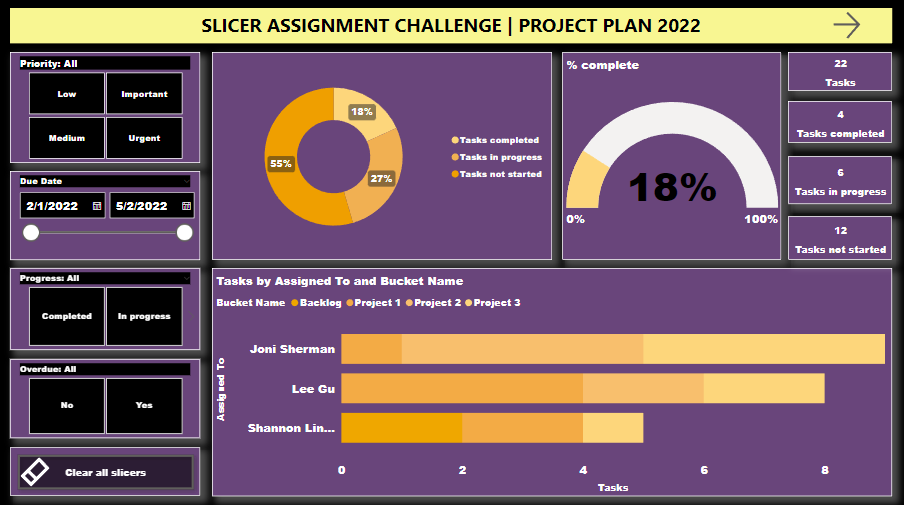 SLICER ASSIGNMENT CHALLENGE | PROJECT PLAN 2022

Priority: All

Low
Important
Medium
Urgent

Due Date

2/1/2022
5/2/2022

Progress: All

Completed
In progress

Overdue: All

No
Yes

Clear all slicers

18%
27%
55%

Tasks completed
Tasks in progress
Tasks not started

% complete

18%

0%
100%

22
Tasks

4
Tasks completed

6
Tasks in progress

12
Tasks not started

Tasks by Assigned To and Bucket Name

Bucket Name Backlog Project 1 Project 2 Project 3

Assigned To

Joni Sherman
Lee Gu
Shannon Lin...

0
2
4
6
8

Tasks